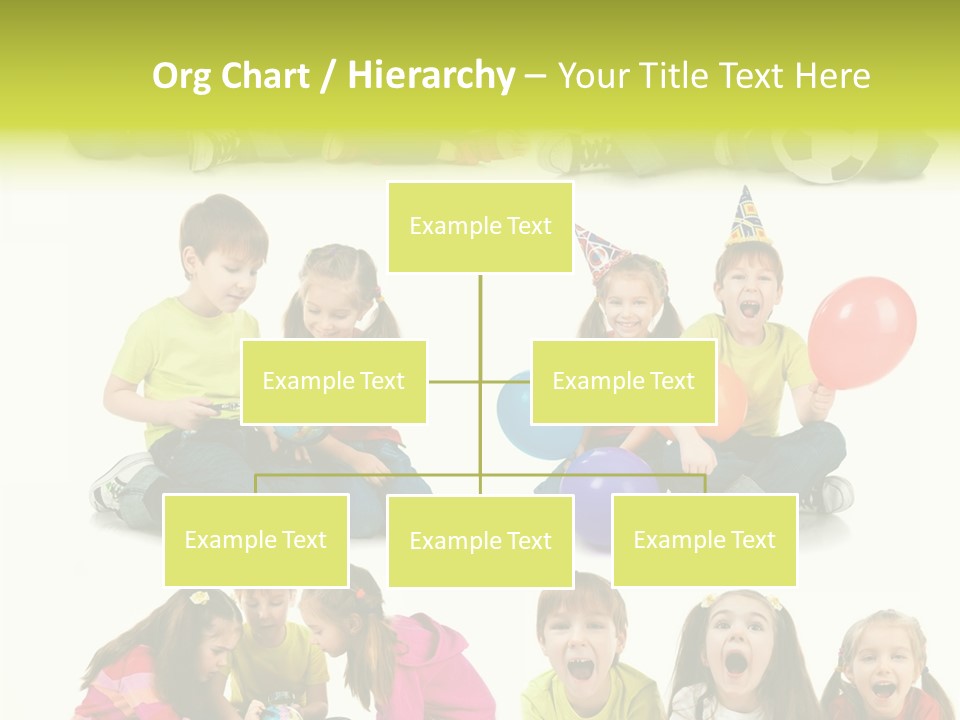 Org Chart / Hierarchy – Your Title Text Here

Example Text

Example Text

Example Text

Example Text

Example Text

Example Text